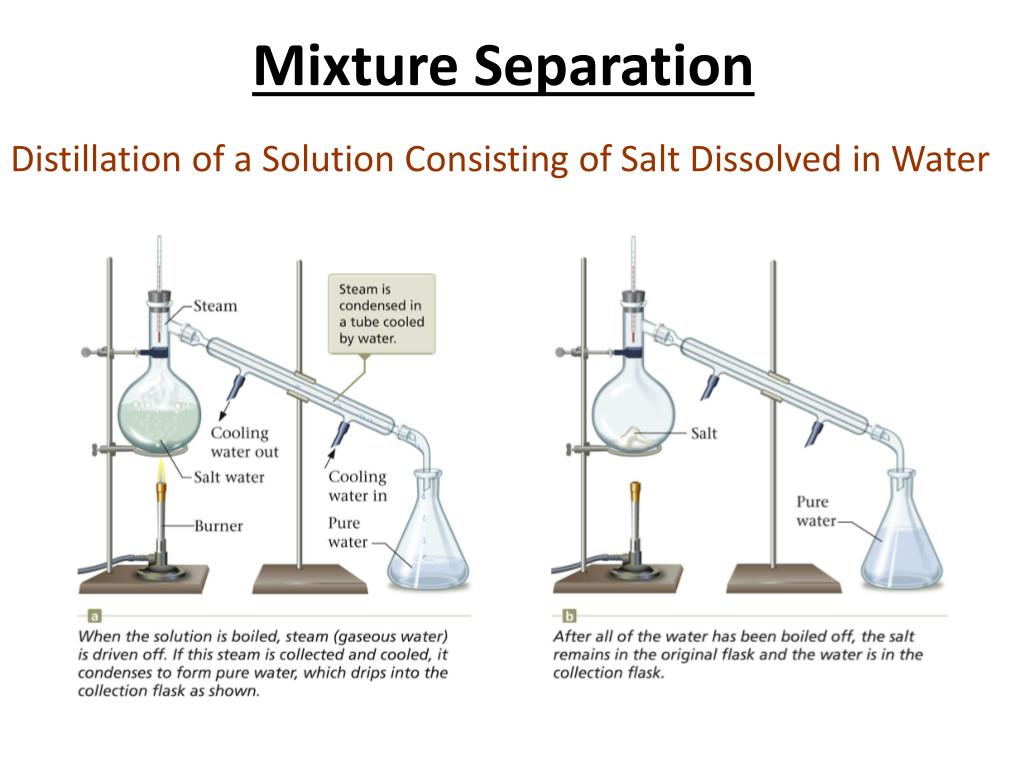 Mixture Separation

Distillation of a Solution Consisting of Salt Dissolved in Water

Steam

Steam is condensed in a tube cooled by water.

Cooling water out

Salt water

Cooling water in

Burner

Pure water

a

When the solution is boiled, steam (gaseous water) is driven off. If this steam is collected and cooled, it condenses to form pure water, which drips into the collection flask as shown.

Salt

Pure water

b

After all of the water has been boiled off, the salt remains in the original flask and the water is in the collection flask.